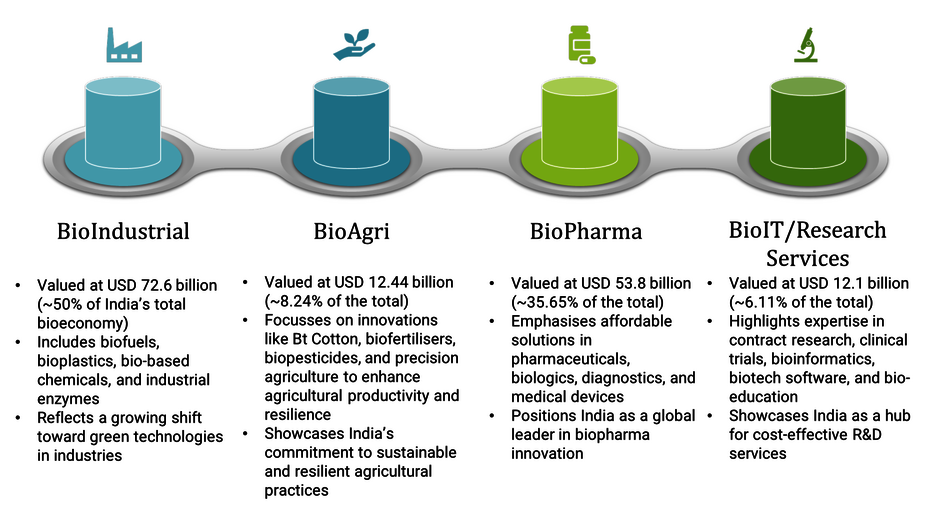 BioIndustrial

- Valued at USD 72.6 billion (~50% of India's total bioeconomy)
- Includes biofuels, bioplastics, bio-based chemicals, and industrial enzymes
- Reflects a growing shift toward green technologies in industries

BioAgri

- Valued at USD 12.44 billion (~8.24% of the total)
- Focusses on innovations like Bt Cotton, biofertilisers, biopesticides, and precision agriculture to enhance agricultural productivity and resilience
- Showcases India's commitment to sustainable and resilient agricultural practices

BioPharma

- Valued at USD 53.8 billion (~35.65% of the total)
- Emphasises affordable solutions in pharmaceuticals, biologics, diagnostics, and medical devices
- Positions India as a global leader in biopharma innovation

BioIT/Research Services

- Valued at USD 12.1 billion (~6.11% of the total)
- Highlights expertise in contract research, clinical trials, bioinformatics, biotech software, and bio-education
- Showcases India as a hub for cost-effective R&D services